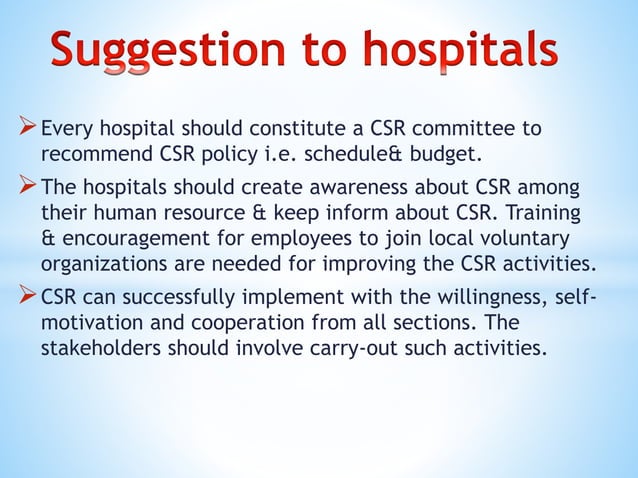 Suggestion to hospitals

➢ Every hospital should constitute a CSR committee to recommend CSR policy i.e. schedule& budget.

➢ The hospitals should create awareness about CSR among their human resource & keep inform about CSR. Training & encouragement for employees to join local voluntary organizations are needed for improving the CSR activities.

➢ CSR can successfully implement with the willingness, self-motivation and cooperation from all sections. The stakeholders should involve carry-out such activities.